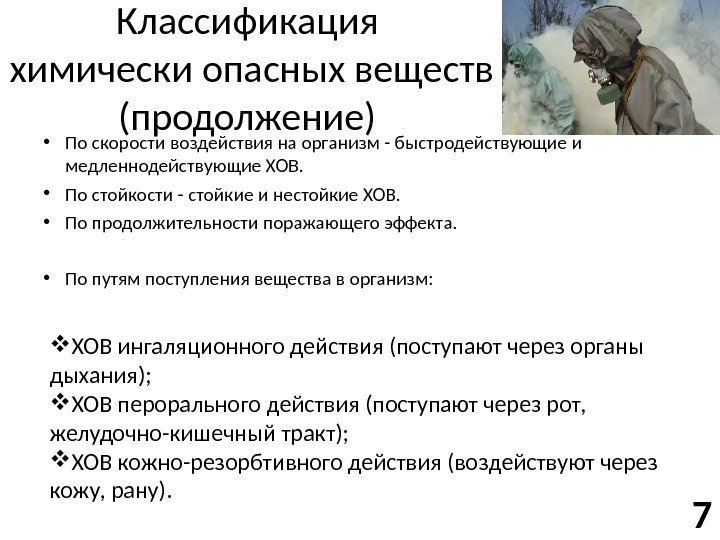 Классификация химически опасных веществ (продолжение)

• По скорости воздействия на организм - быстродействующие и медленнодействующие ХОВ.
• По стойкости - стойкие и нестойкие ХОВ.
• По продолжительности поражающего эффекта.

• По путям поступления вещества в организм:

❖ХОВ ингаляционного действия (поступают через органы дыхания);
❖ХОВ перорального действия (поступают через рот, желудочно-кишечный тракт);
❖ХОВ кожно-резорбтивного действия (воздействуют через кожу, рану).

7